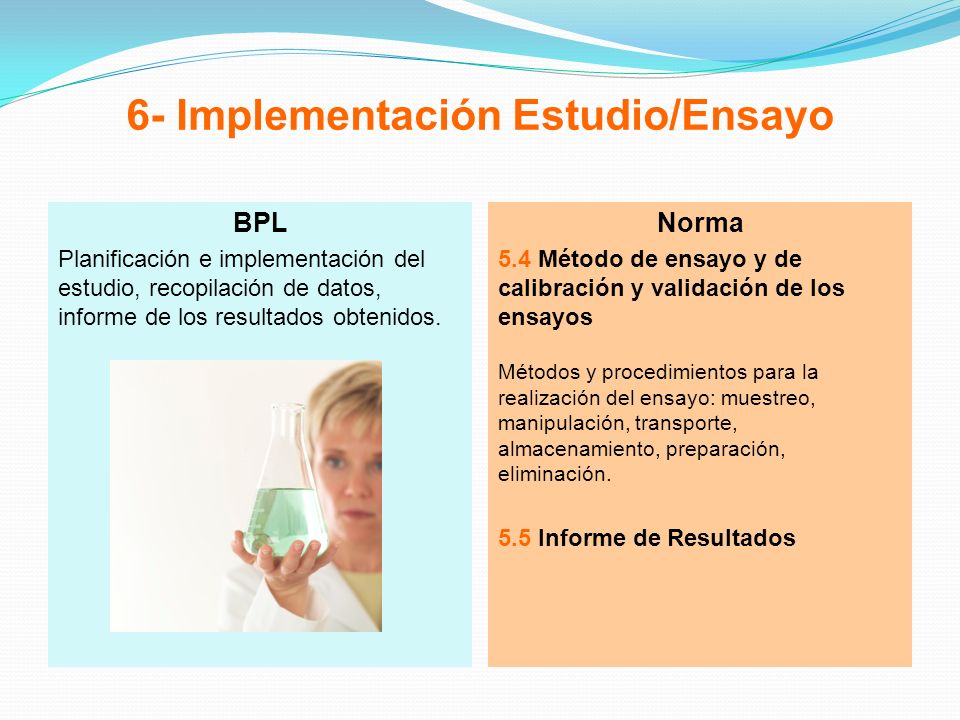 6- Implementación Estudio/Ensayo

BPL

Planificación e implementación del estudio, recopilación de datos, informe de los resultados obtenidos.

Norma

5.4 Método de ensayo y de calibración y validación de los ensayos

Métodos y procedimientos para la realización del ensayo: muestreo, manipulación, transporte, almacenamiento, preparación, eliminación.

5.5 Informe de Resultados